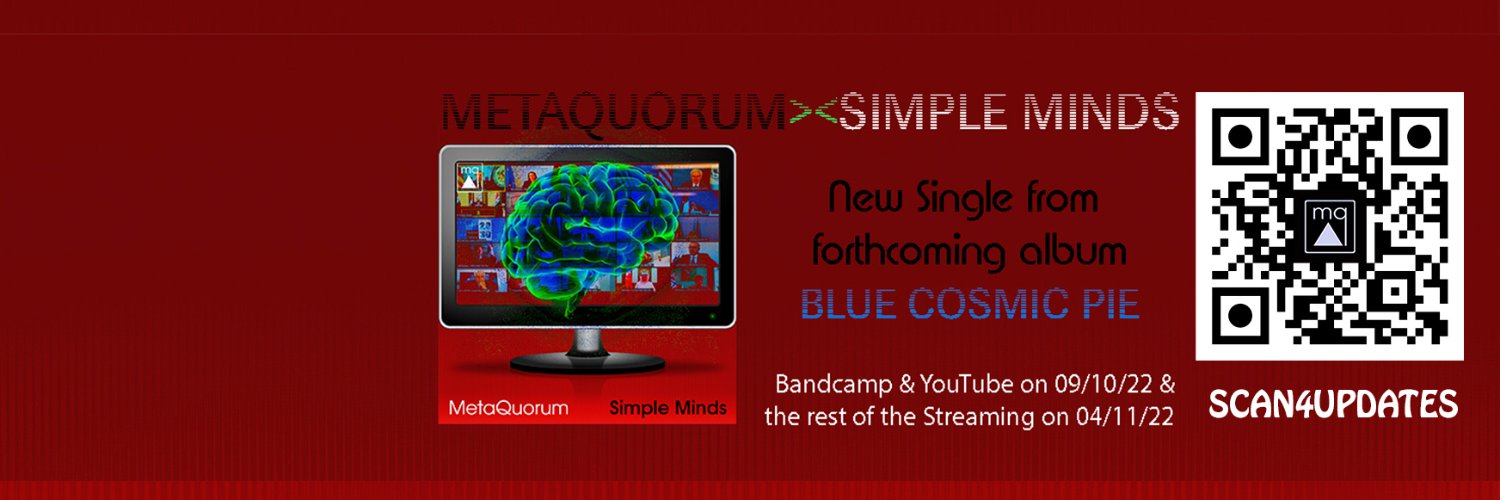 METAQUORUM><SIMPLE MINDS

mq

MetaQuorum Simple Minds

New Single from forthcoming album

BLUE COSMIC PIE

Bandcamp & YouTube on 09/10/22 & the rest of the Streaming on 04/11/22

mq

SCAN4UPDATES